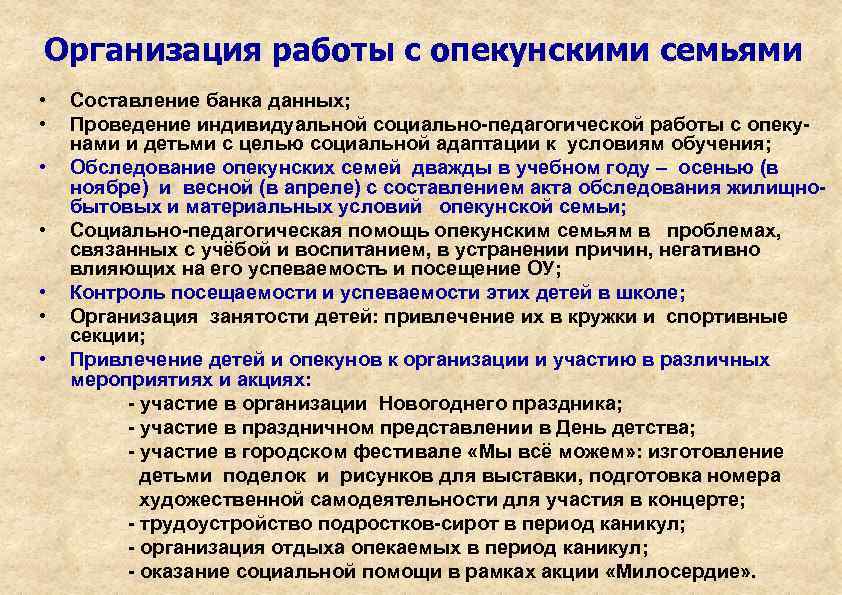 Организация работы с опекунскими семьями

• Составление банка данных;
• Проведение индивидуальной социально-педагогической работы с опекунами и детьми с целью социальной адаптации к условиям обучения;
• Обследование опекунских семей дважды в учебном году – осенью (в ноябре) и весной (в апреле) с составлением акта обследования жилищно-бытовых и материальных условий опекунской семьи;
• Социально-педагогическая помощь опекунским семьям в проблемах, связанных с учёбой и воспитанием, в устранении причин, негативно влияющих на его успеваемость и посещение ОУ;
• Контроль посещаемости и успеваемости этих детей в школе;
• Организация занятости детей: привлечение их в кружки и спортивные секции;
• Привлечение детей и опекунов к организации и участию в различных мероприятиях и акциях:
- участие в организации Новогоднего праздника;
- участие в праздничном представлении в День детства;
- участие в городском фестивале «Мы всё можем»: изготовление детьми поделок и рисунков для выставки, подготовка номера художественной самодеятельности для участия в концерте;
- трудоустройство подростков-сирот в период каникул;
- организация отдыха опекаемых в период каникул;
- оказание социальной помощи в рамках акции «Милосердие».